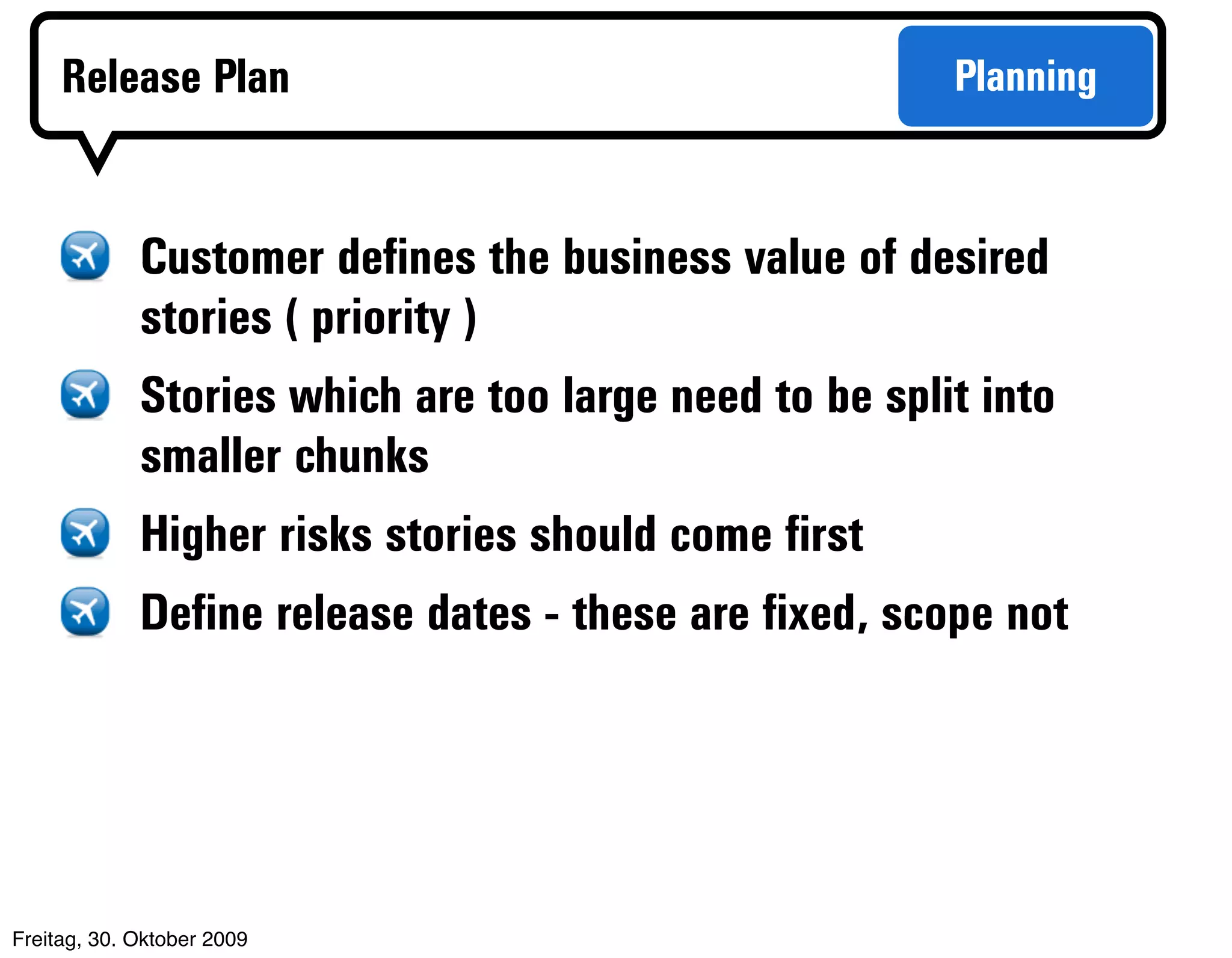 Release Plan

Planning

Customer defines the business value of desired stories ( priority )

Stories which are too large need to be split into smaller chunks

Higher risks stories should come first

Define release dates - these are fixed, scope not

Freitag, 30. Oktober 2009